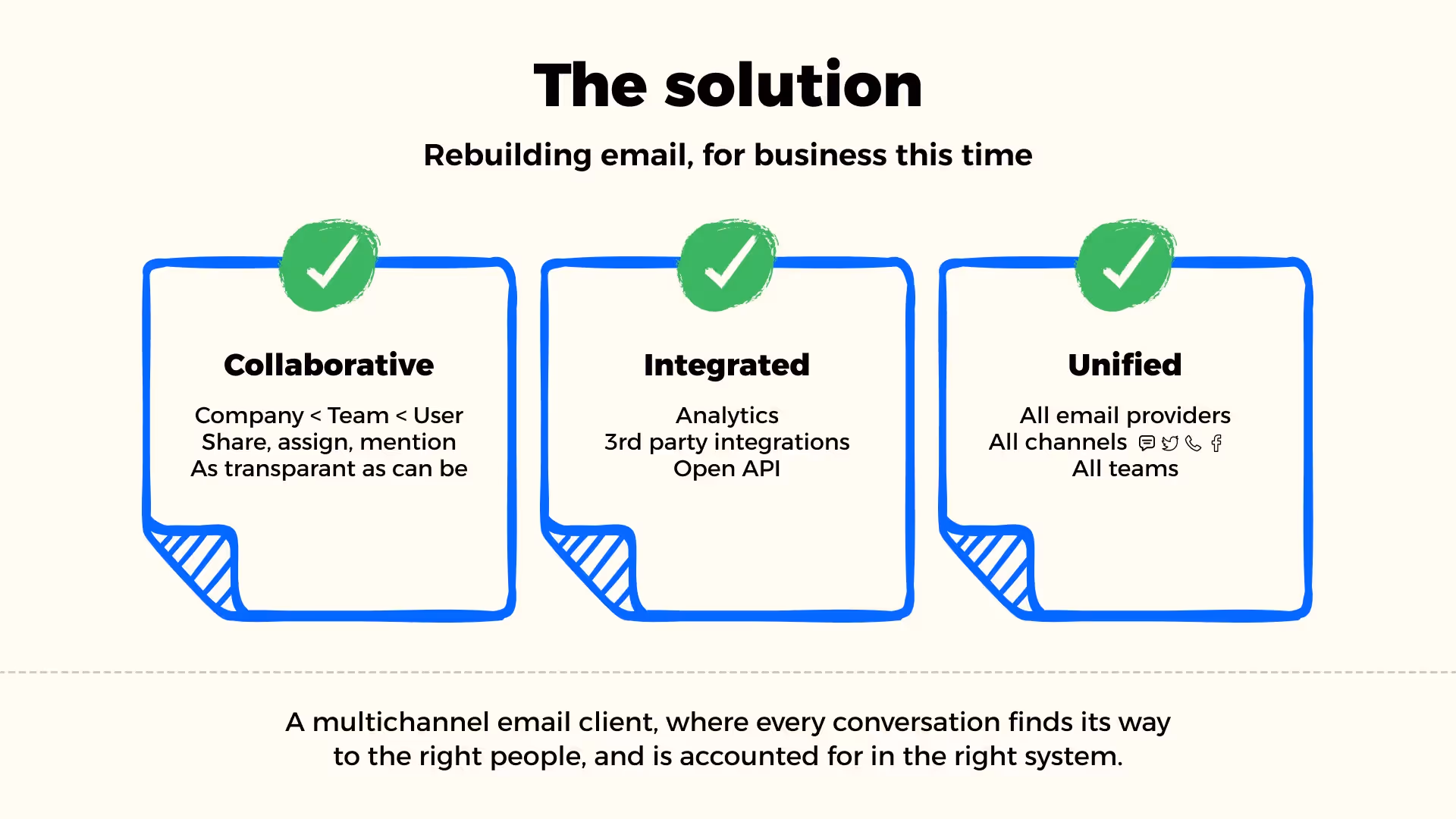 The solution

Rebuilding email, for business this time

Collaborative

Company < Team < User
Share, assign, mention
As transparant as can be

Integrated

Analytics
3rd party integrations
Open API

Unified

All email providers
All channels
All teams

A multichannel email client, where every conversation finds its way to the right people, and is accounted for in the right system.